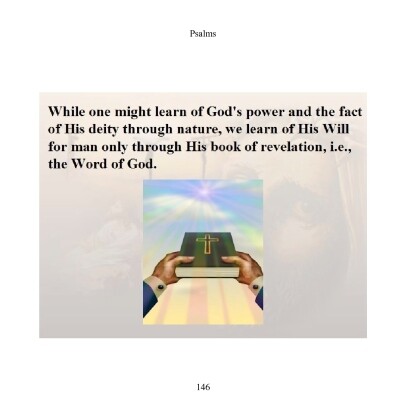 Psalms

While one might learn of God's power and the fact of His deity through nature, we learn of His Will for man only through His book of revelation, i.e., the Word of God.

146